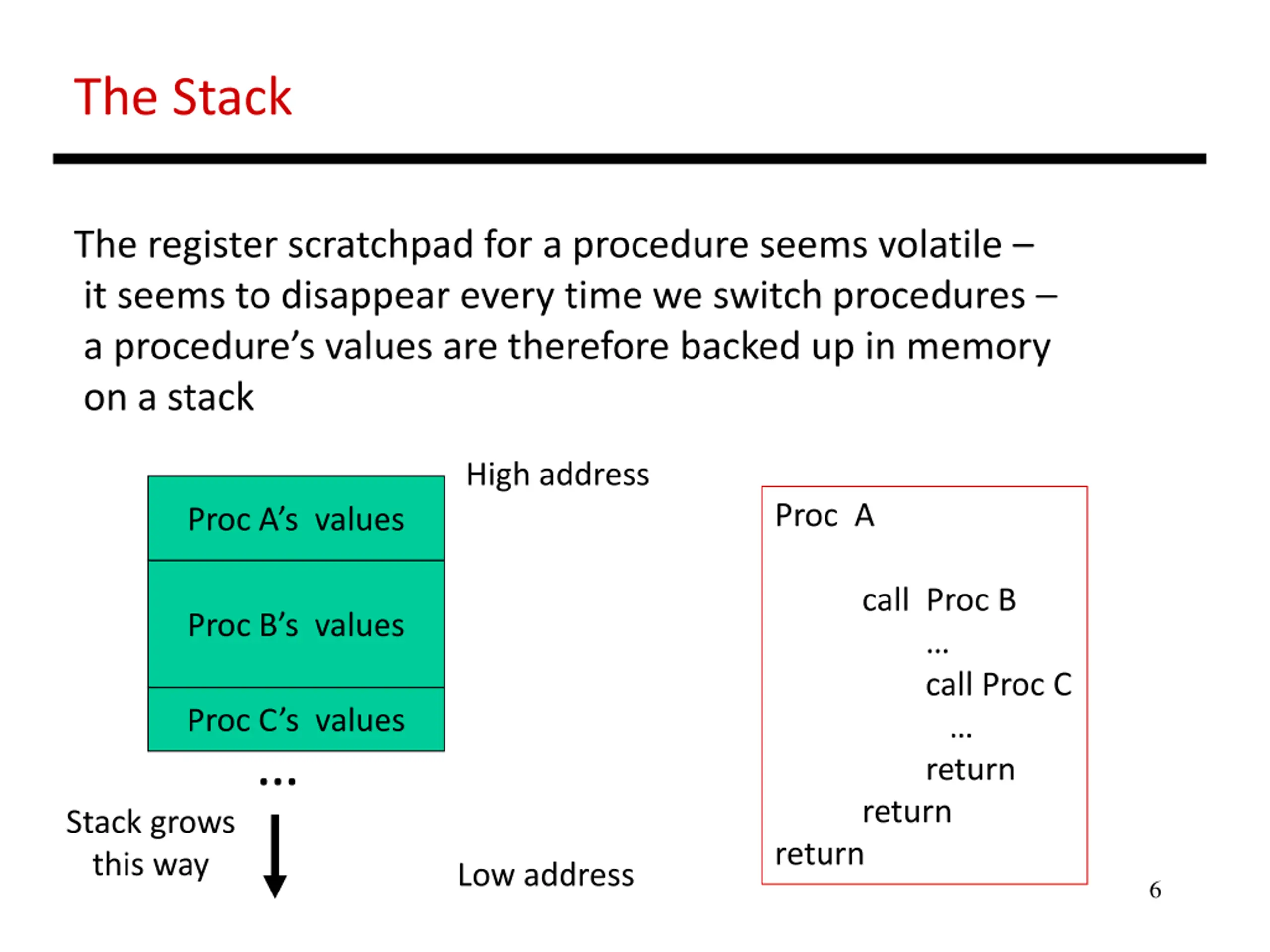 The Stack

The register scratchpad for a procedure seems volatile – it seems to disappear every time we switch procedures – a procedure's values are therefore backed up in memory on a stack

High address

Proc A's values

Proc B's values

Proc C's values

...

Stack grows this way

Low address

Proc A

call Proc B
...
call Proc C
...
return
return
return

6